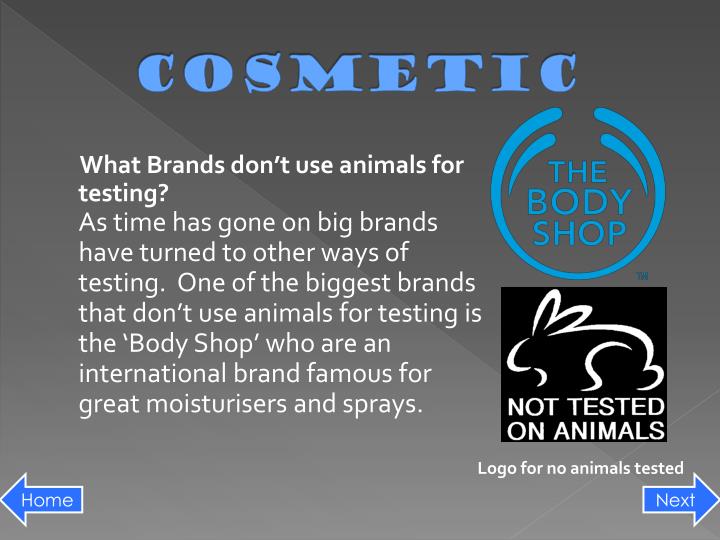 COSMETIC

What Brands don't use animals for testing?

As time has gone on big brands have turned to other ways of testing. One of the biggest brands that don't use animals for testing is the 'Body Shop' who are an international brand famous for great moisturisers and sprays.

THE BODY SHOP

TM

NOT TESTED ON ANIMALS

Logo for no animals tested

Home

Next